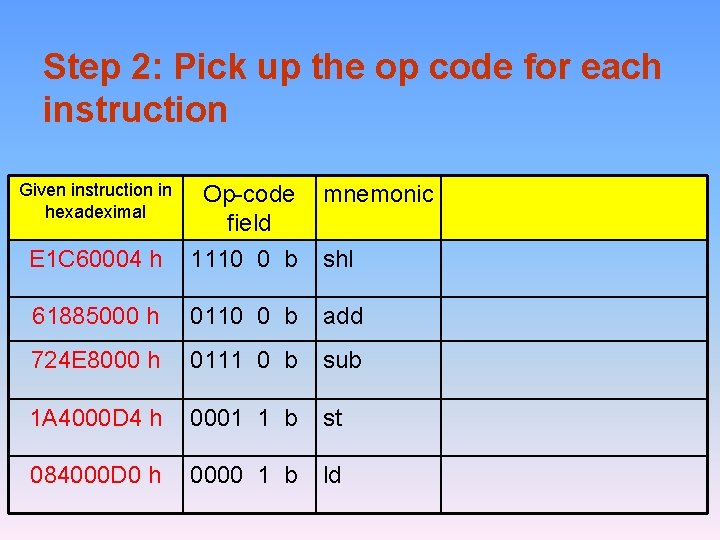 Step 2: Pick up the op code for each instruction

| Given instruction in hexadeximal | Op-code field | mnemonic | |
|---|---|---|---|
| E1C60004 h | 1110 0 b | shl | |
| 61885000 h | 0110 0 b | add | |
| 724E8000 h | 0111 0 b | sub | |
| 1A4000D4 h | 0001 1 b | st | |
| 084000D0 h | 0000 1 b | ld | |